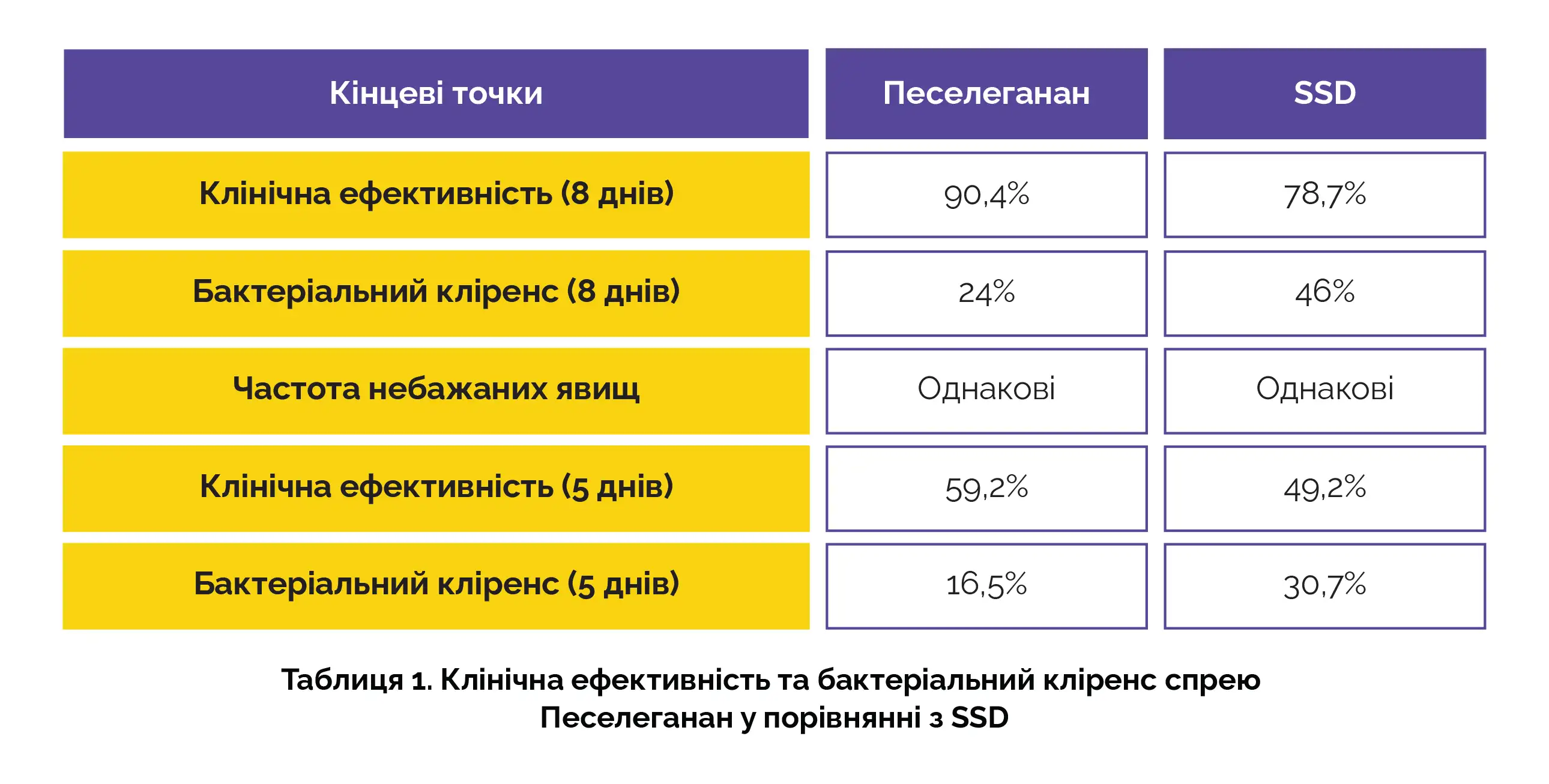 | Кінцеві точки | Песелеганан | SSD |
|---|---|---|
| Клінічна ефективність (8 днів) | 90,4% | 78,7% |
| Бактеріальний кліренс (8 днів) | 24% | 46% |
| Частота небажаних явищ | Однакові | Однакові |
| Клінічна ефективність (5 днів) | 59,2% | 49,2% |
| Бактеріальний кліренс (5 днів) | 16,5% | 30,7% |

Таблиця 1. Клінічна ефективність та бактеріальний кліренс спрею Песелеганан у порівнянні з SSD